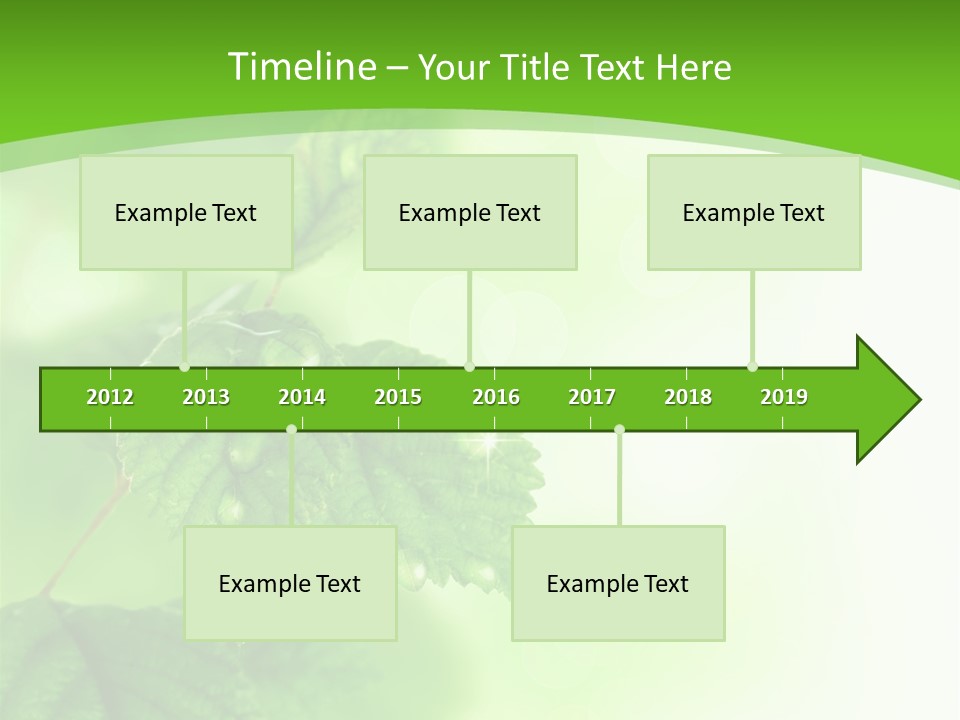 Timeline – Your Title Text Here

Example Text

Example Text

Example Text

2012 2013 2014 2015 2016 2017 2018 2019

Example Text

Example Text